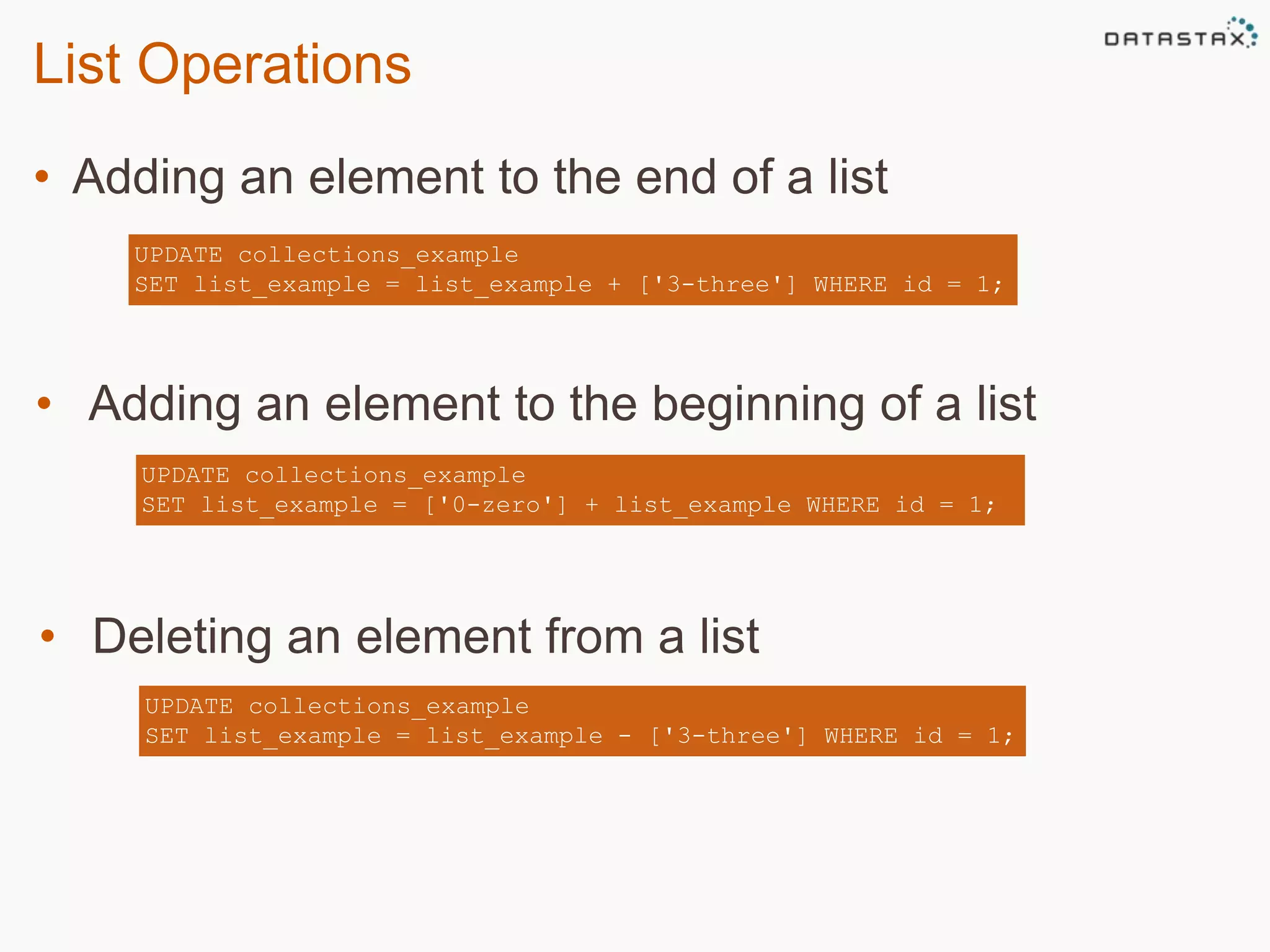 List Operations

DATASTAX

• Adding an element to the end of a list

UPDATE collections_example
SET list_example = list_example + ['3-three'] WHERE id = 1;

• Adding an element to the beginning of a list

UPDATE collections_example
SET list_example = ['0-zero'] + list_example WHERE id = 1;

• Deleting an element from a list

UPDATE collections_example
SET list_example = list_example - ['3-three'] WHERE id = 1;